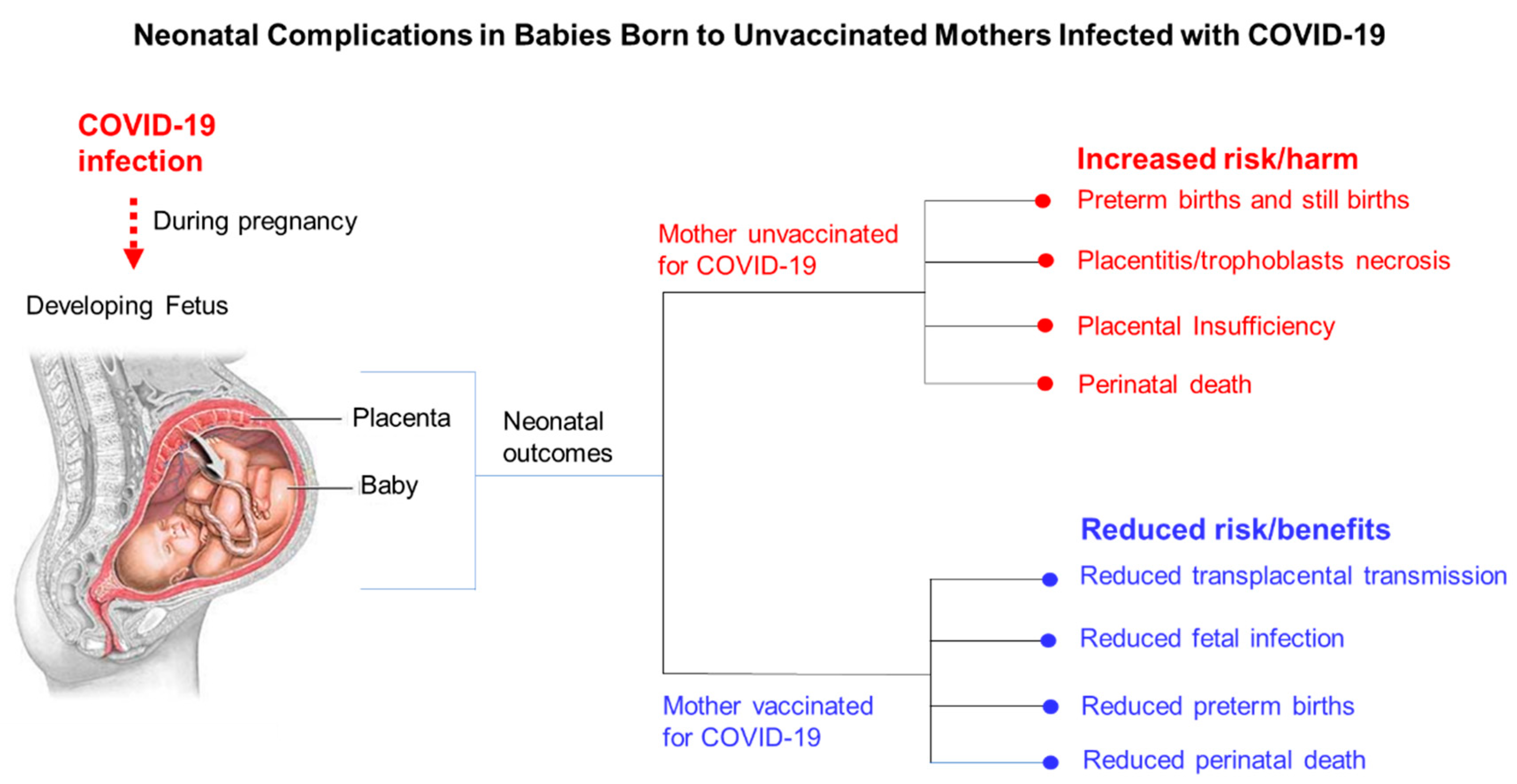 Neonatal Complications in Babies Born to Unvaccinated Mothers Infected with COVID-19

COVID-19 infection

During pregnancy

Developing Fetus

Placenta

Baby

Neonatal outcomes

Mother unvaccinated for COVID-19

Increased risk/harm

Preterm births and still births

Placentitis/trophoblasts necrosis

Placental Insufficiency

Perinatal death

Mother vaccinated for COVID-19

Reduced risk/benefits

Reduced transplacental transmission

Reduced fetal infection

Reduced preterm births

Reduced perinatal death